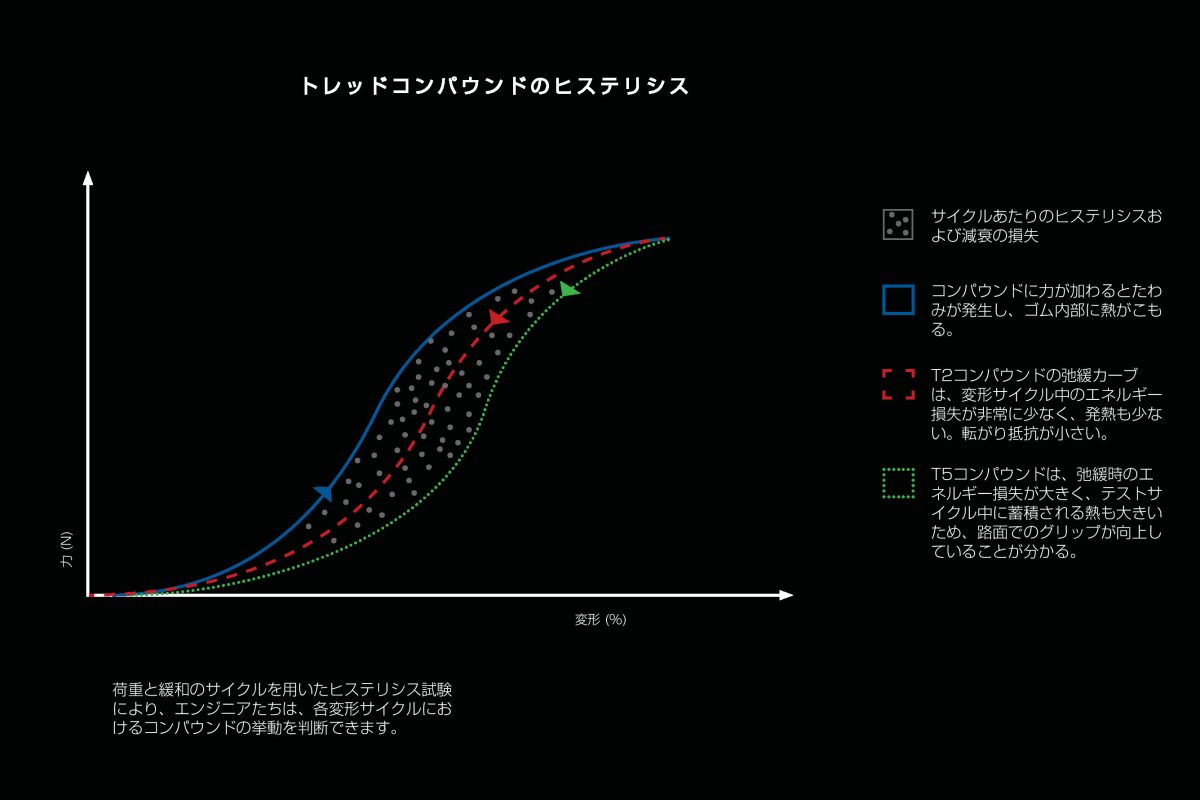 トレッドコンパウンドのヒステリシス

力 (N)

変形 (%)

サイクルあたりのヒステリシスおよび減衰の損失

コンパウンドに力が加わるとたわみが発生し、ゴム内部に熱がこもる。

T2コンパウンドの弛緩カーブは、変形サイクル中のエネルギー損失が非常に少なく、発熱も少ない。転がり抵抗が小さい。

T5コンパウンドは、弛緩時のエネルギー損失が大きく、テストサイクル中に蓄積される熱も大きいため、路面でのグリップが向上していることが分かる。

荷重と緩和のサイクルを用いたヒステリシス試験により、エンジニアたちは、各変形サイクルにおけるコンパウンドの挙動を判断できます。